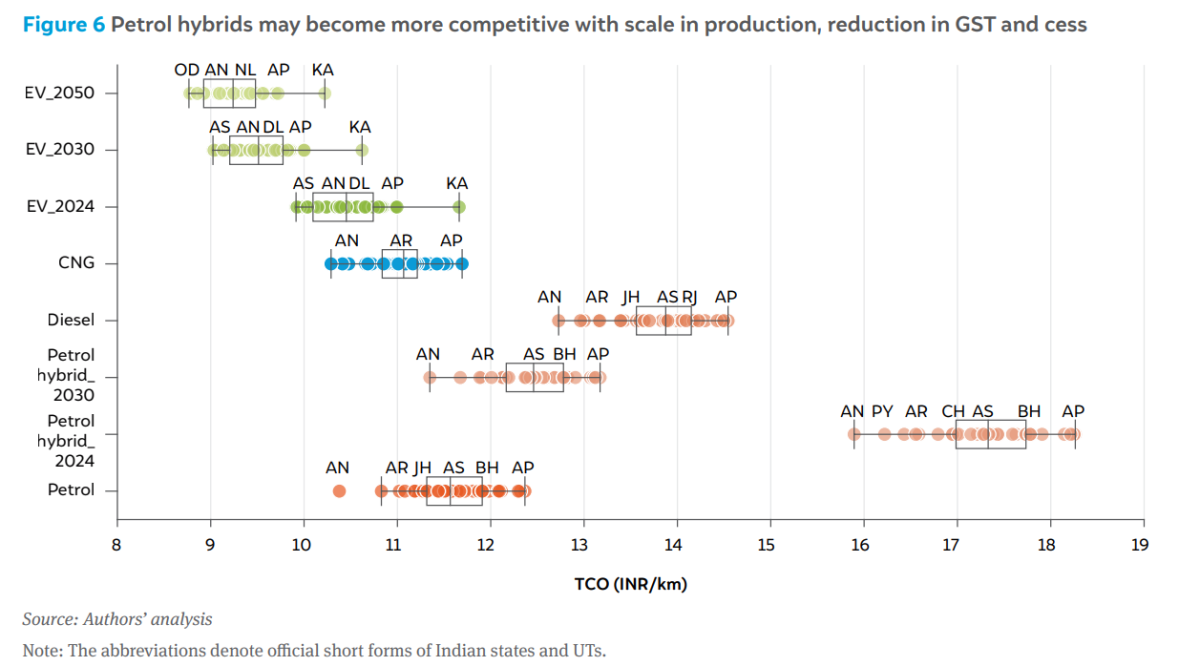 Figure 6 Petrol hybrids may become more competitive with scale in production, reduction in GST and cess

EV_2050
OD AN NL AP KA

EV_2030
AS AN DL AP KA

EV_2024
AS AN DL AP KA

CNG
AN AR AP

Diesel
AN AR JH AS RJ AP

Petrol hybrid_ 2030
AN AR AS BH AP

Petrol hybrid_ 2024
AN PY AR CH AS BH AP

Petrol
AN AR JH AS BH AP

8 9 10 11 12 13 14 15 16 17 18 19

TCO (INR/km)

Source: Authors' analysis

Note: The abbreviations denote official short forms of Indian states and UTs.